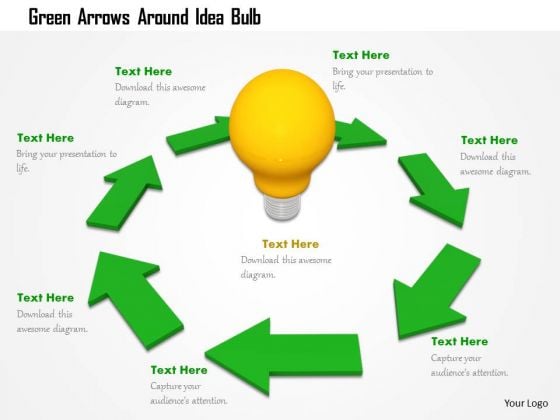 Green Arrows Around Idea Bulb

Text Here
Download this awesome diagram.

Text Here
Bring your presentation to life.

Text Here
Bring your presentation to life.

Text Here
Download this awesome diagram.

Text Here
Download this awesome diagram.

Text Here
Download this awesome diagram.

Text Here
Capture your audience's attention.

Text Here
Capture your audience's attention.

Your Logo